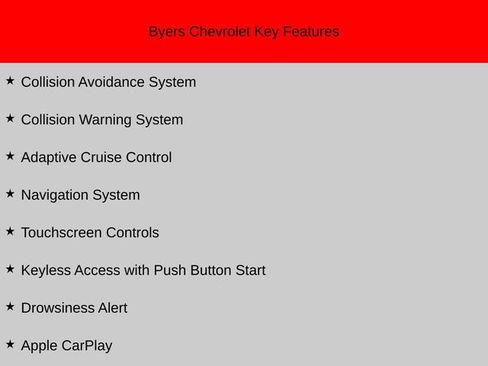 Byers Chevrolet Key Features

★ Collision Avoidance System

★ Collision Warning System

★ Adaptive Cruise Control

★ Navigation System

★ Touchscreen Controls

★ Keyless Access with Push Button Start

★ Drowsiness Alert

★ Apple CarPlay